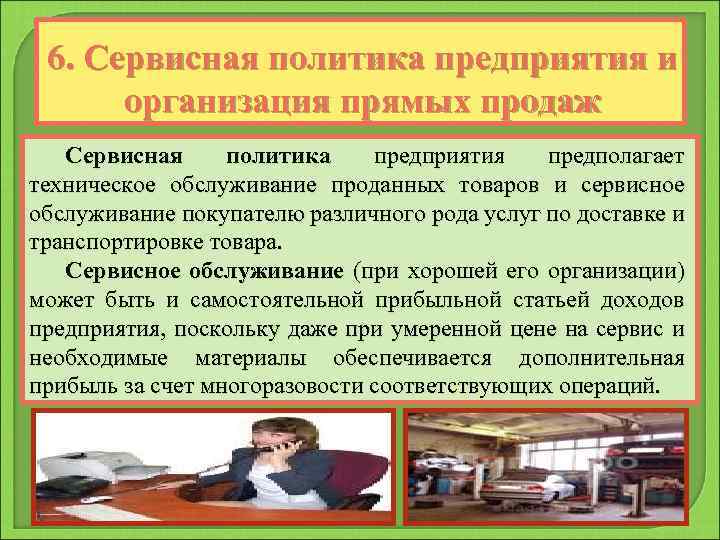 6. Сервисная политика предприятия и организация прямых продаж

Сервисная политика предприятия предполагает техническое обслуживание проданных товаров и сервисное обслуживание покупателю различного рода услуг по доставке и транспортировке товара.

Сервисное обслуживание (при хорошей его организации) может быть и самостоятельной прибыльной статьей доходов предприятия, поскольку даже при умеренной цене на сервис и необходимые материалы обеспечивается дополнительная прибыль за счет многоразовости соответствующих операций.